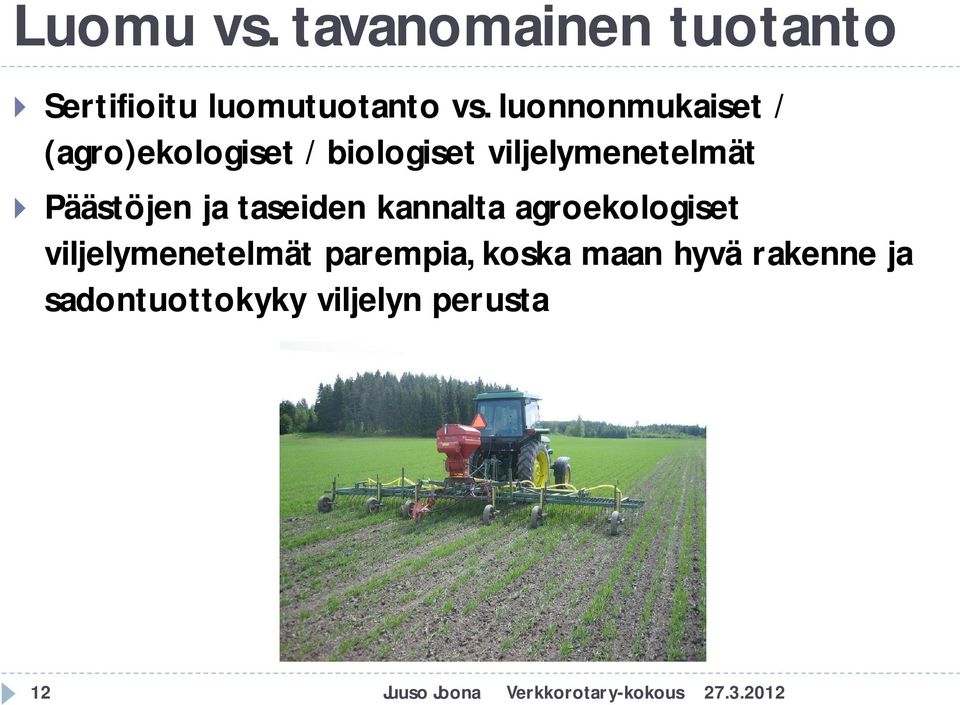 Luomu vs. tavanomainen tuotanto

Sertifioitu luomutuotanto vs. luonnonmukaiset / (agro)ekologiset / biologiset viljelymenetelmät

Päästöjen ja taseiden kannalta agroekologiset viljelymenetelmät parempia, koska maan hyvä rakenne ja sadontuottokyky viljelyn perusta

12 Juuso Joona Verkkorotary-kokous 27.3.2012